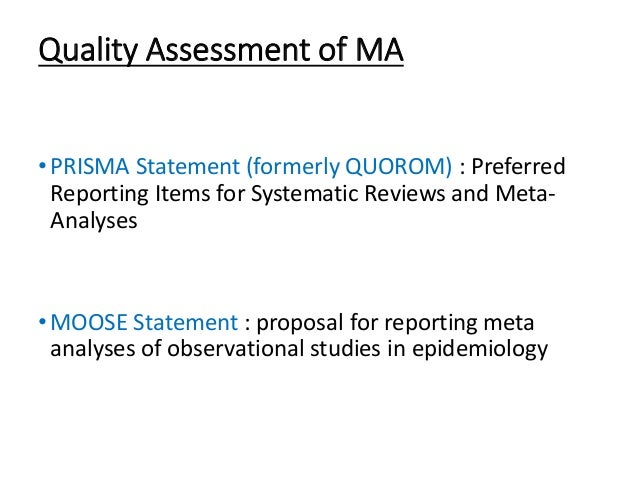 Quality Assessment of MA

• PRISMA Statement (formerly QUOROM) : Preferred Reporting Items for Systematic Reviews and Meta-Analyses

• MOOSE Statement : proposal for reporting meta analyses of observational studies in epidemiology